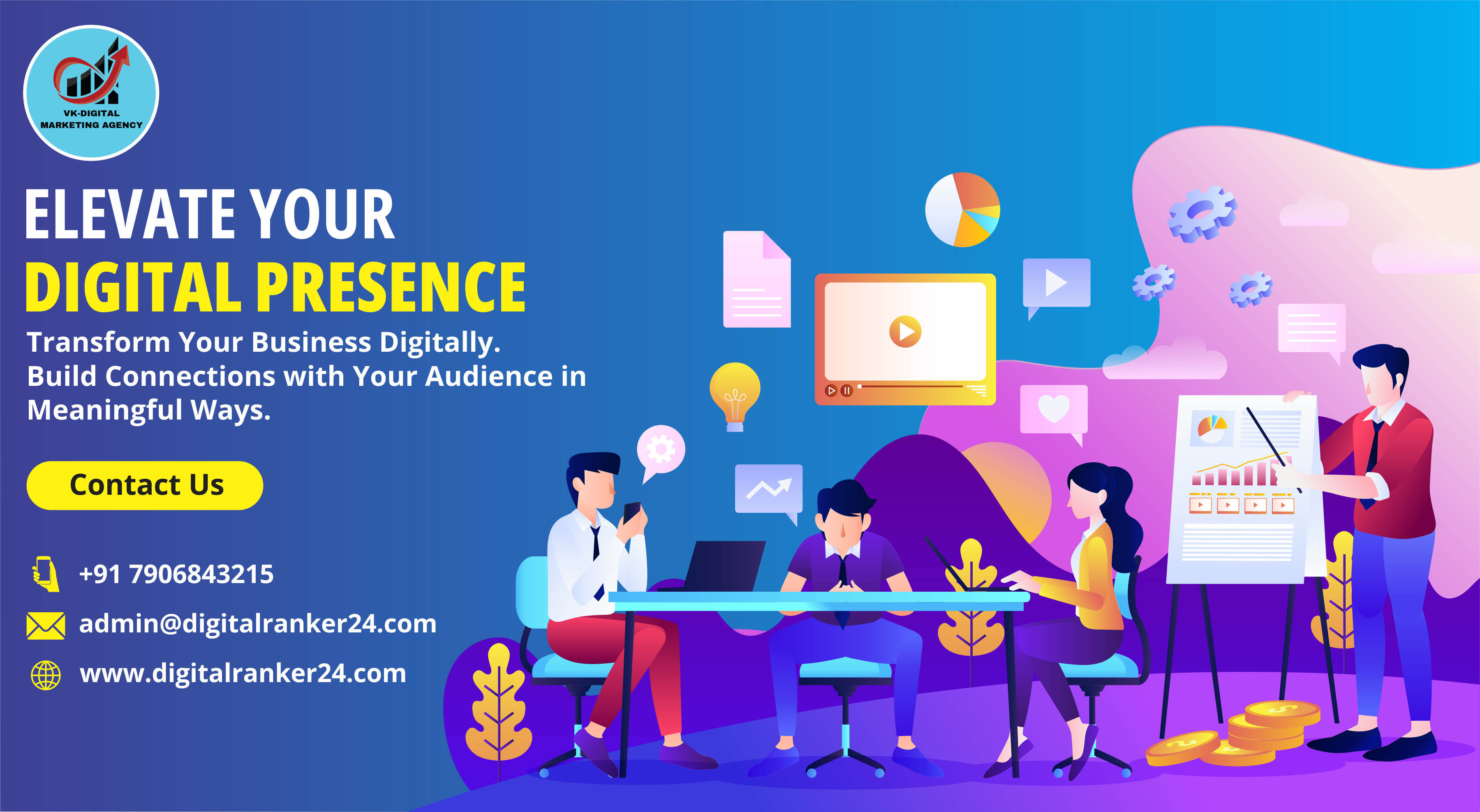 VK-DIGITAL
MARKETING AGENCY

ELEVATE YOUR
DIGITAL PRESENCE

Transform Your Business Digitally.
Build Connections with Your Audience in Meaningful Ways.

Contact Us

+91 7906843215

admin@digitalranker24.com

www.digitalranker24.com